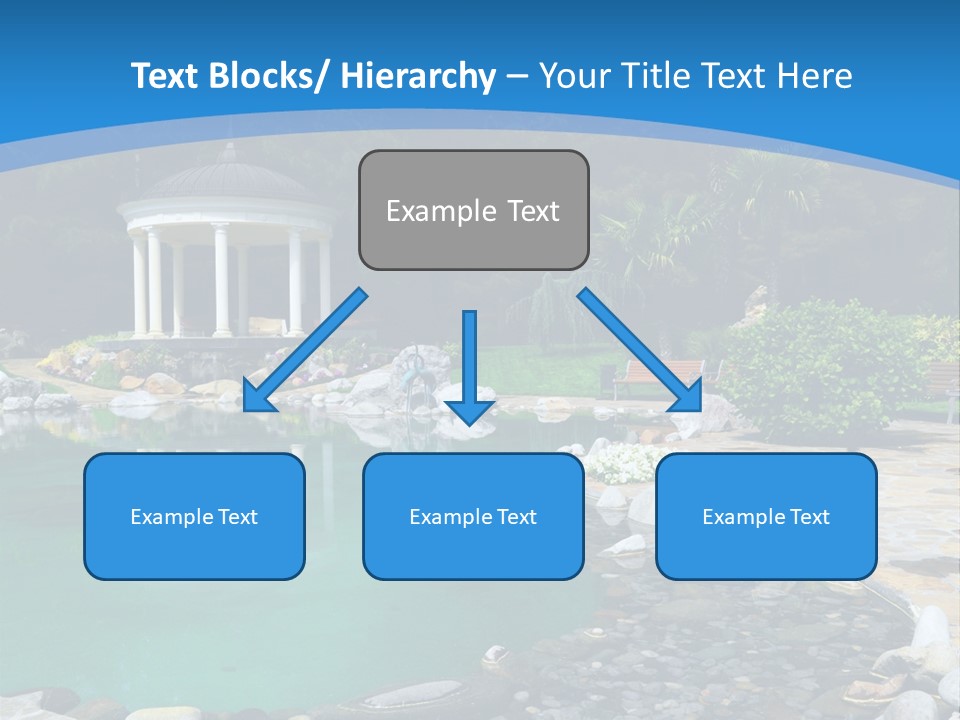 Text Blocks/ Hierarchy – Your Title Text Here

Example Text

Example Text

Example Text

Example Text